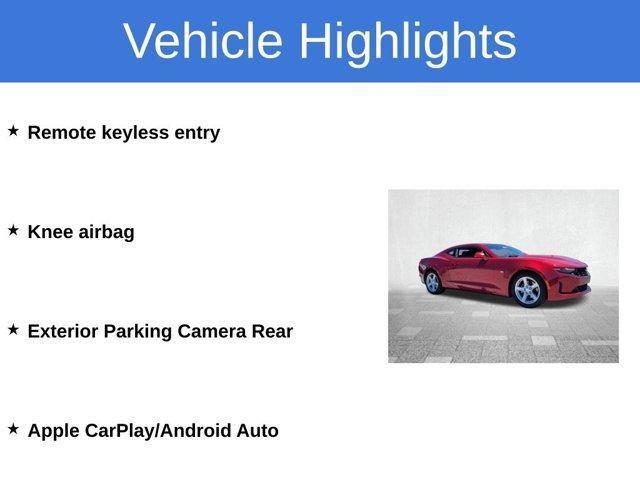 Vehicle Highlights

★ Remote keyless entry

★ Knee airbag

★ Exterior Parking Camera Rear

★ Apple CarPlay/Android Auto